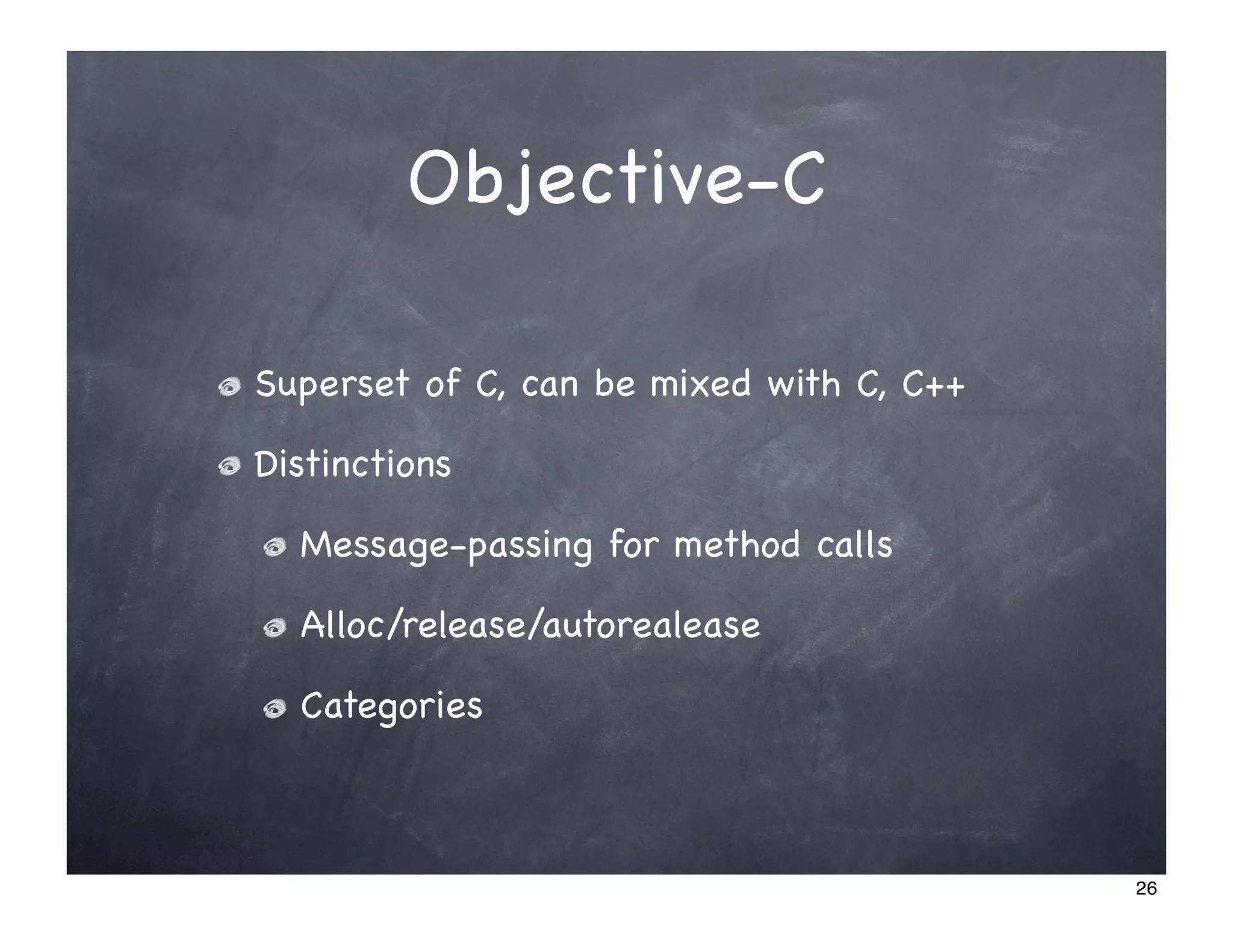 Objective-C

Superset of C, can be mixed with C, C++

Distinctions

Message-passing for method calls

Alloc/release/autorealease

Categories

26